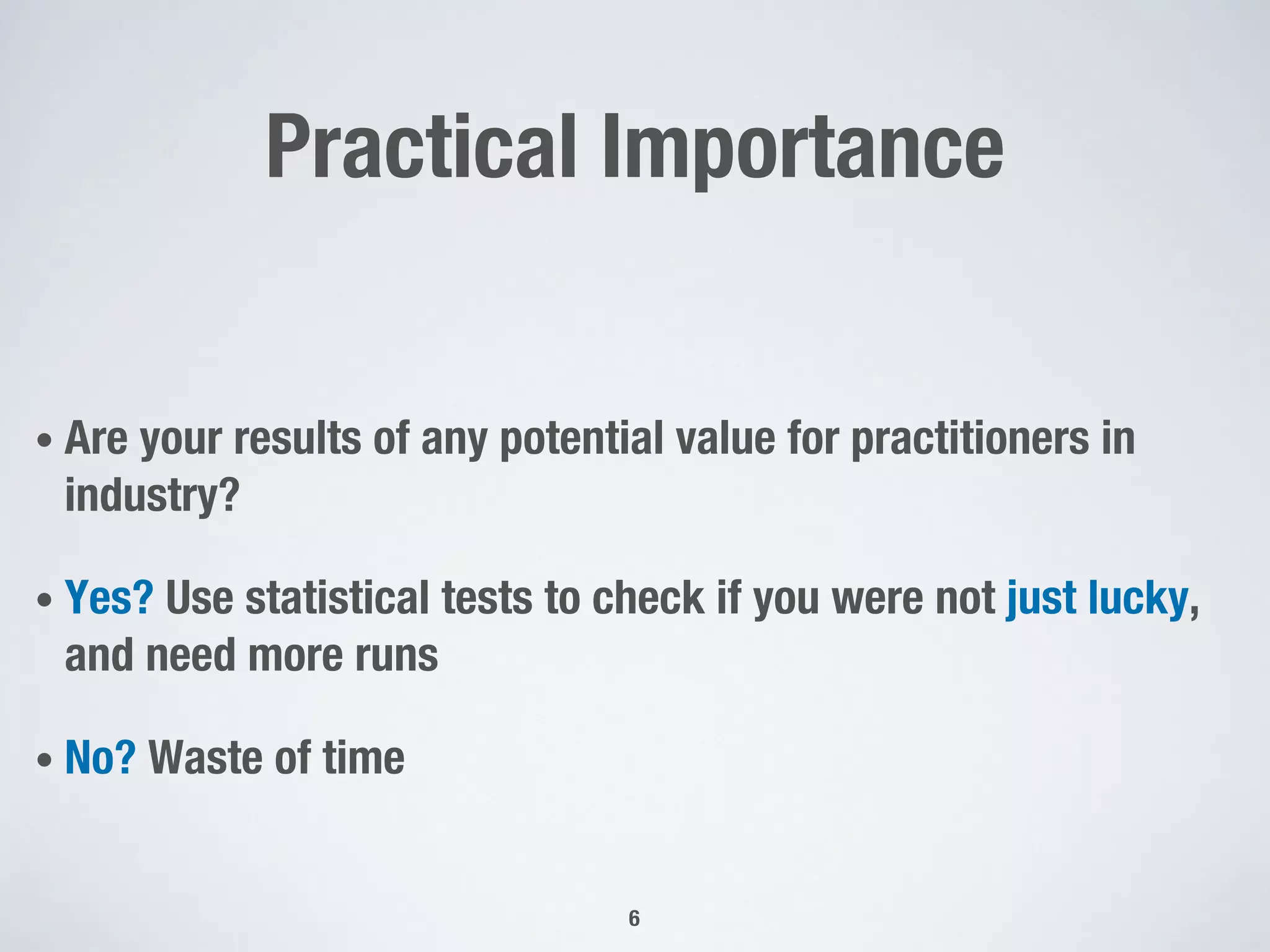 Practical Importance

• Are your results of any potential value for practitioners in industry?

• Yes? Use statistical tests to check if you were not just lucky, and need more runs

• No? Waste of time

6